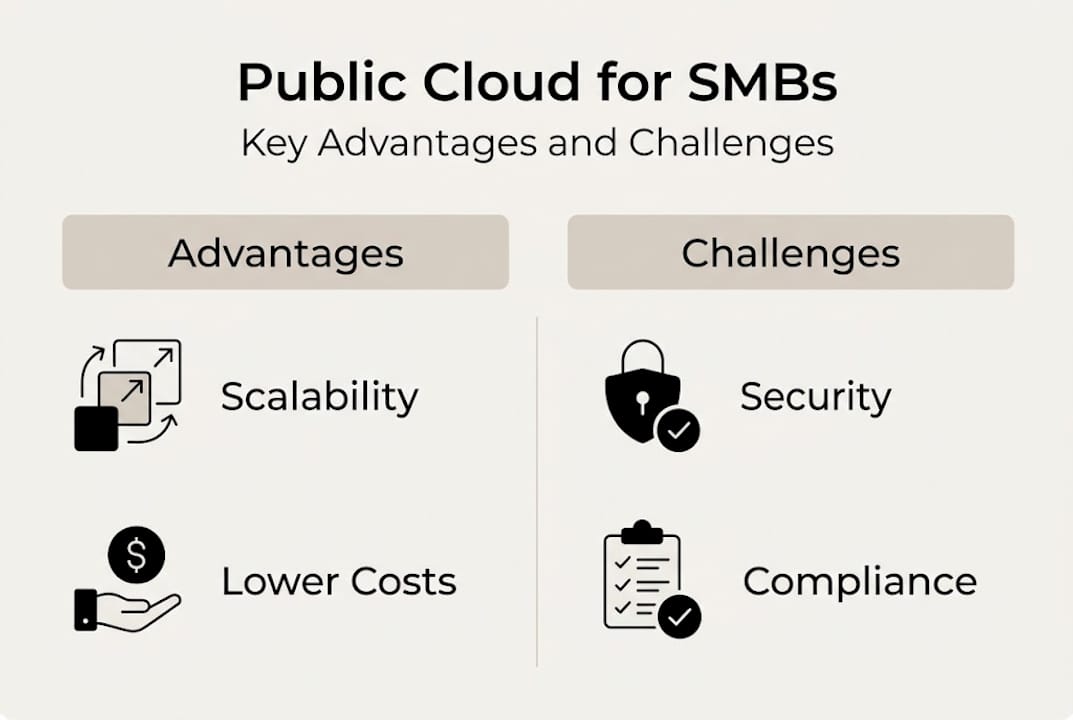 Public Cloud for SMBs
Key Advantages and Challenges

Advantages

Scalability

$

Lower Costs

Challenges

Security

Compliance